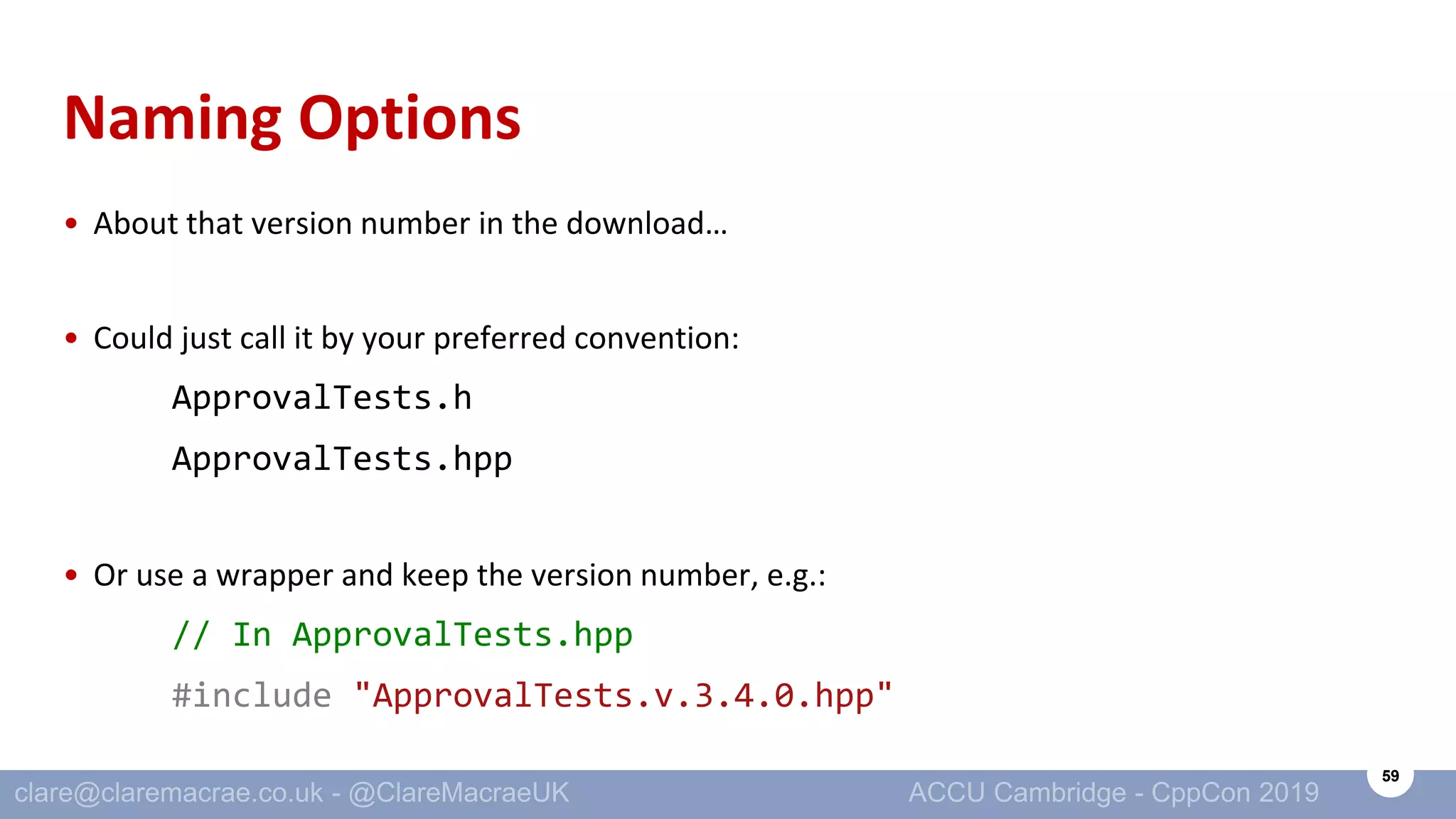 Naming Options

• About that version number in the download…

• Could just call it by your preferred convention:

ApprovalTests.h

ApprovalTests.hpp

• Or use a wrapper and keep the version number, e.g.:

// In ApprovalTests.hpp

#include "ApprovalTests.v.3.4.0.hpp"

clare@claremacrae.co.uk - @ClareMacraeUK

ACCU Cambridge - CppCon 2019

59